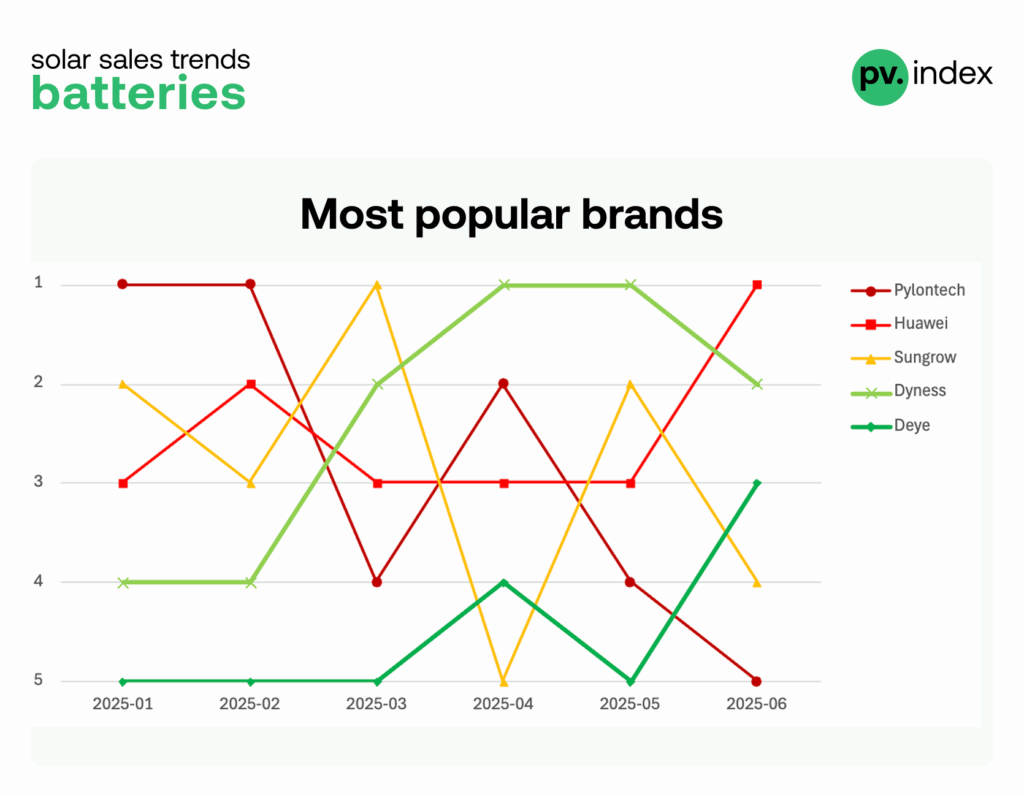 solar sales trends
batteries

pv. index

Most popular brands

1
2
3
4
5

2025-01 2025-02 2025-03 2025-04 2025-05 2025-06

Pylontech
Huawei
Sungrow
Dyness
Deye